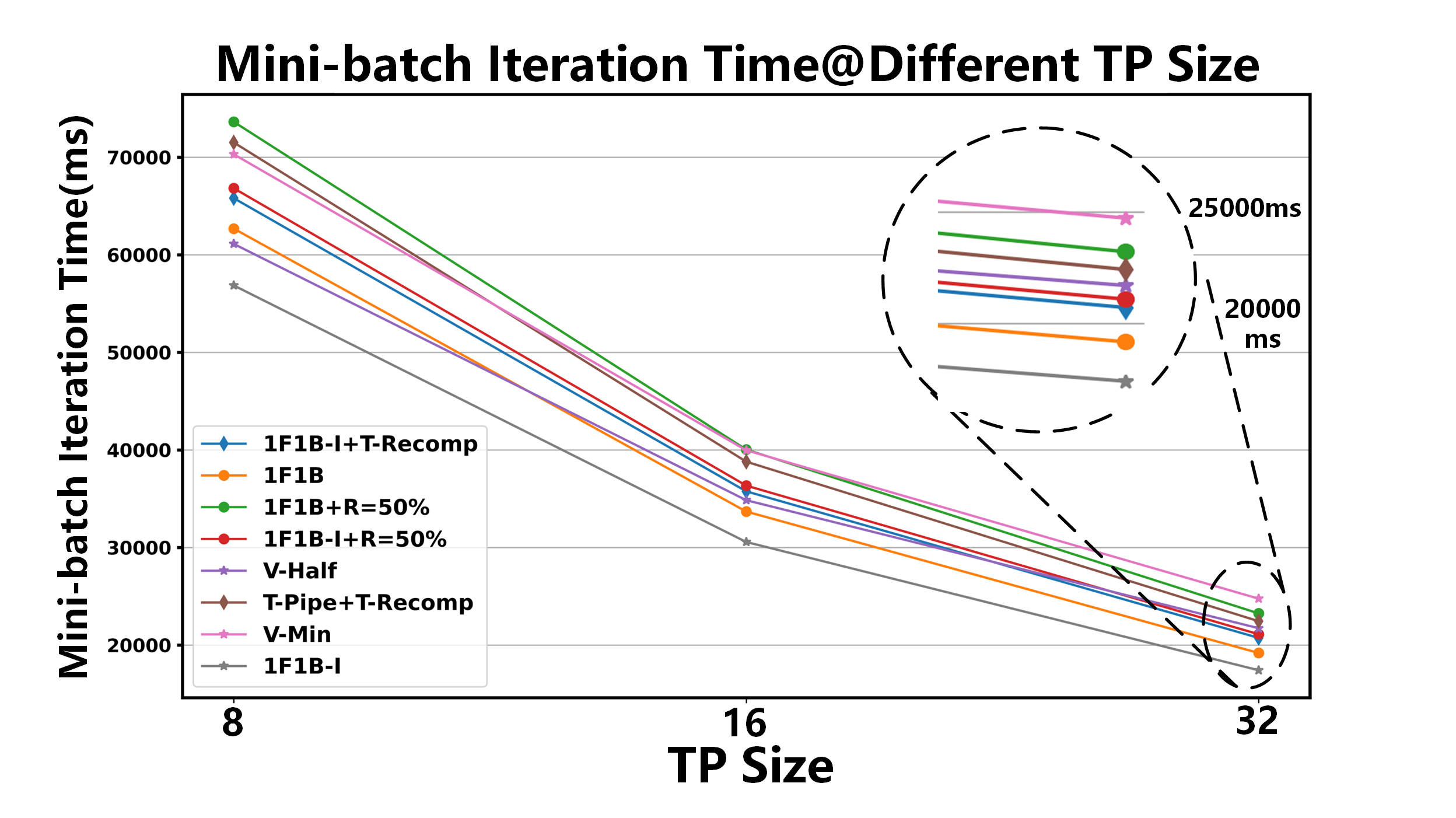 Mini-batch Iteration Time@Different TP Size

Mini-batch Iteration Time(ms)

70000
60000
50000
40000
30000
20000

25000ms

20000 ms

1F1B-I+T-Recomp
1F1B
1F1B+R=50%
1F1B-I+R=50%
V-Half
T-Pipe+T-Recomp
V-Min
1F1B-I

8
16
32

TP Size